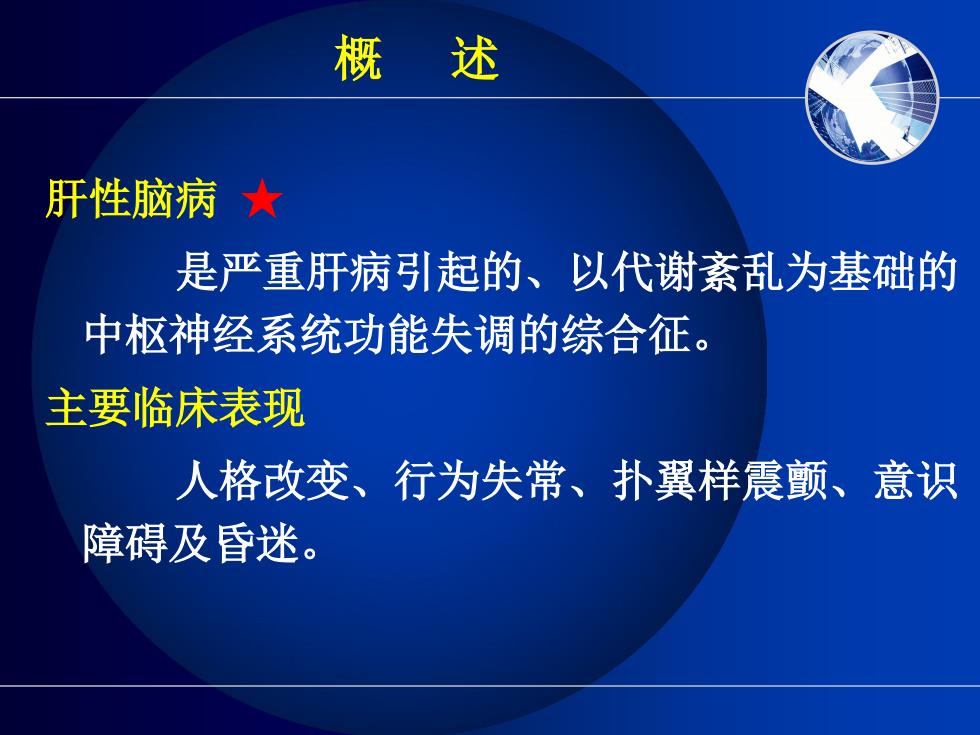 概　述

肝性脑病 ★

是严重肝病引起的、以代谢紊乱为基础的中枢神经系统功能失调的综合征。

主要临床表现

人格改变、行为失常、扑翼样震颤、意识障碍及昏迷。